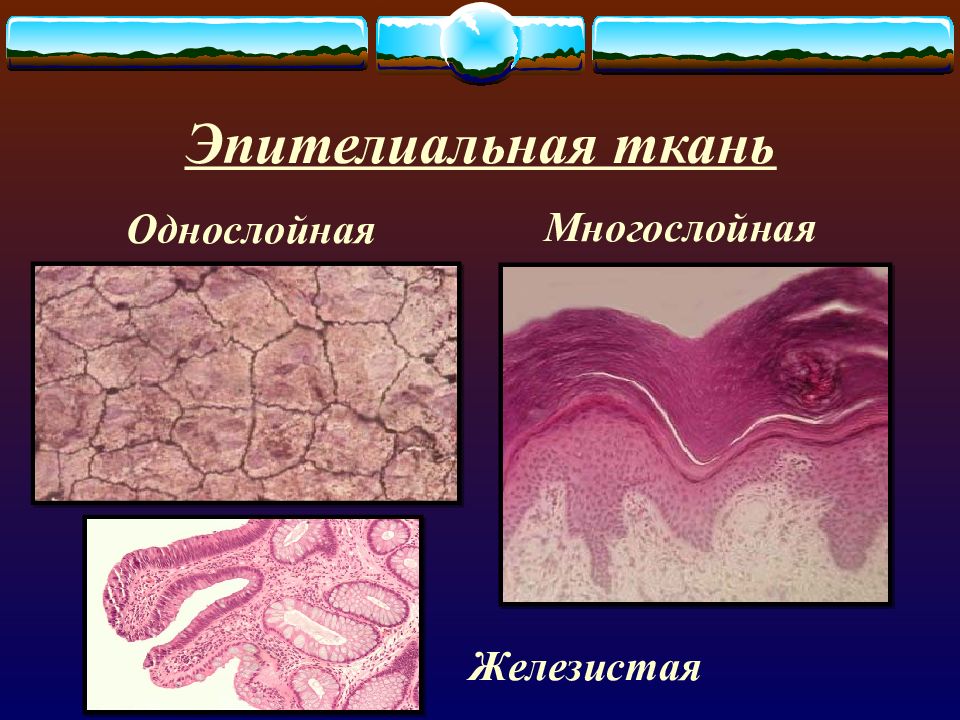 Эпителиальная ткань

Однослойная

Многослойная

Железистая